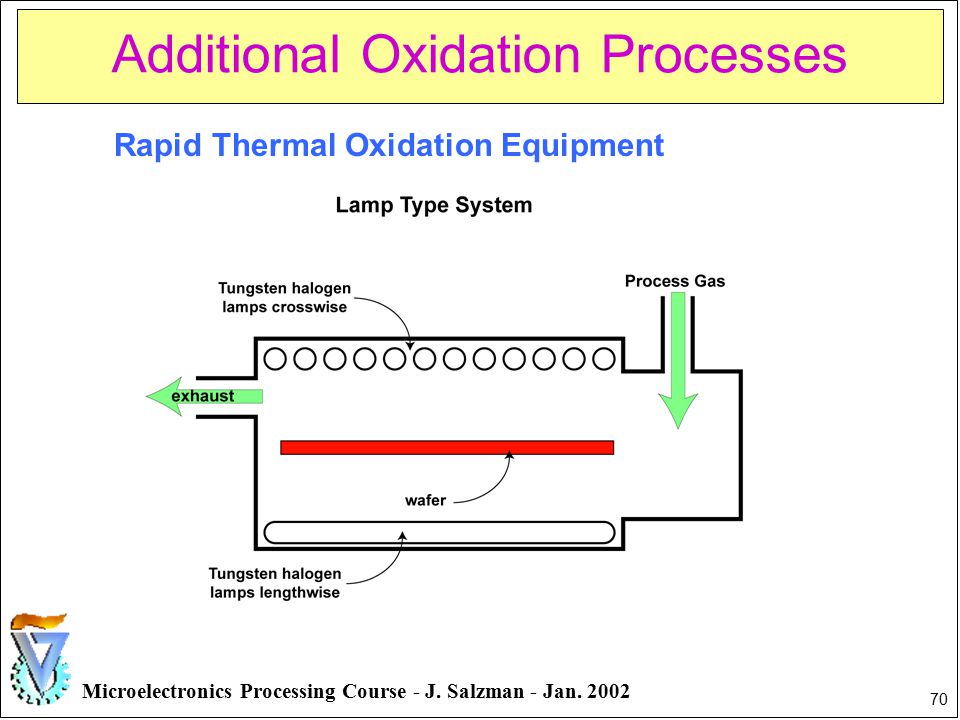 Additional Oxidation Processes

Rapid Thermal Oxidation Equipment

Lamp Type System

Tungsten halogen lamps crosswise

Process Gas

exhaust

wafer

Tungsten halogen lamps lengthwise

Microelectronics Processing Course - J. Salzman - Jan. 2002

70